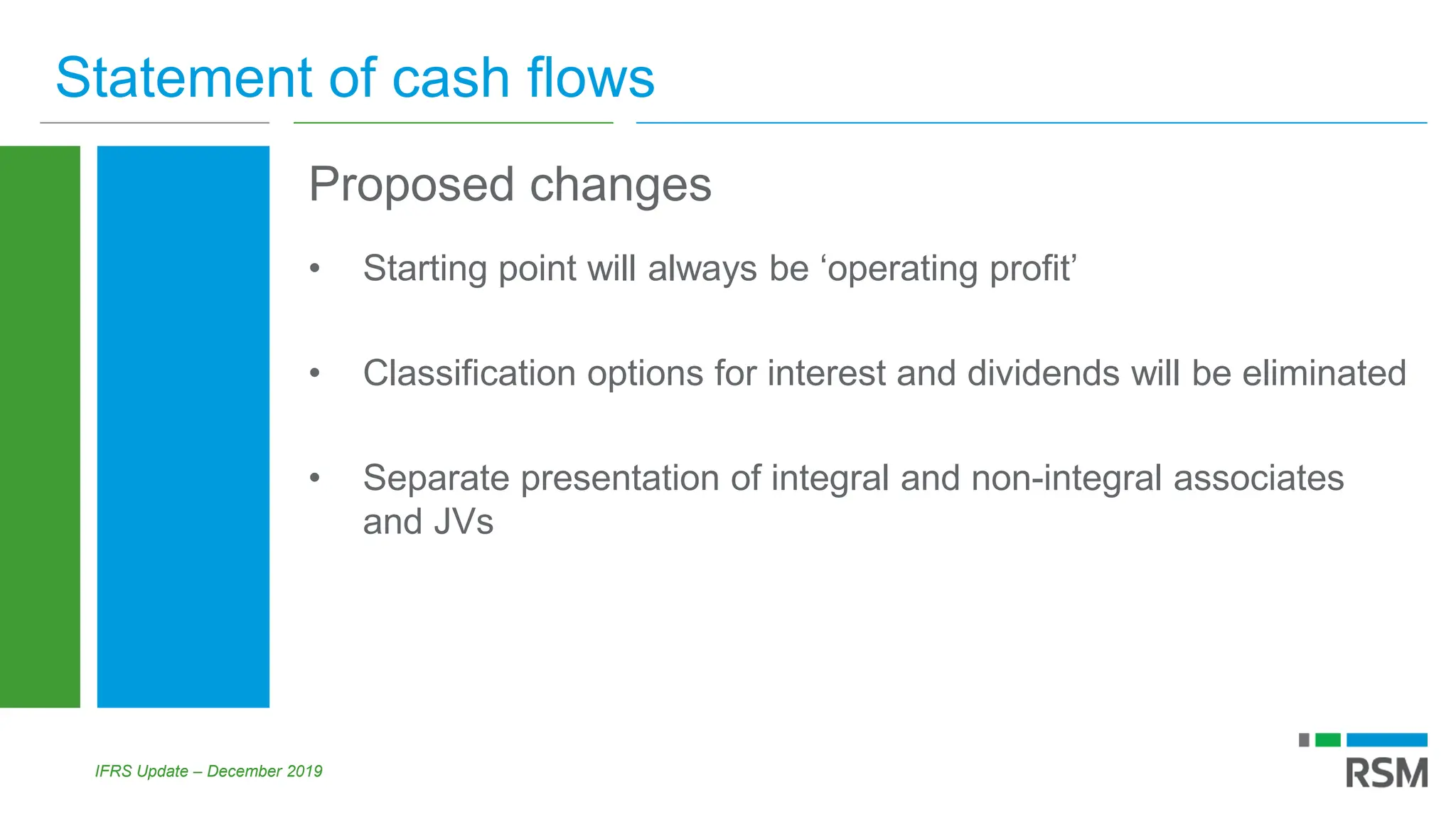 Statement of cash flows

Proposed changes

• Starting point will always be ‘operating profit’

• Classification options for interest and dividends will be eliminated

• Separate presentation of integral and non-integral associates and JVs

IFRS Update – December 2019

RSM